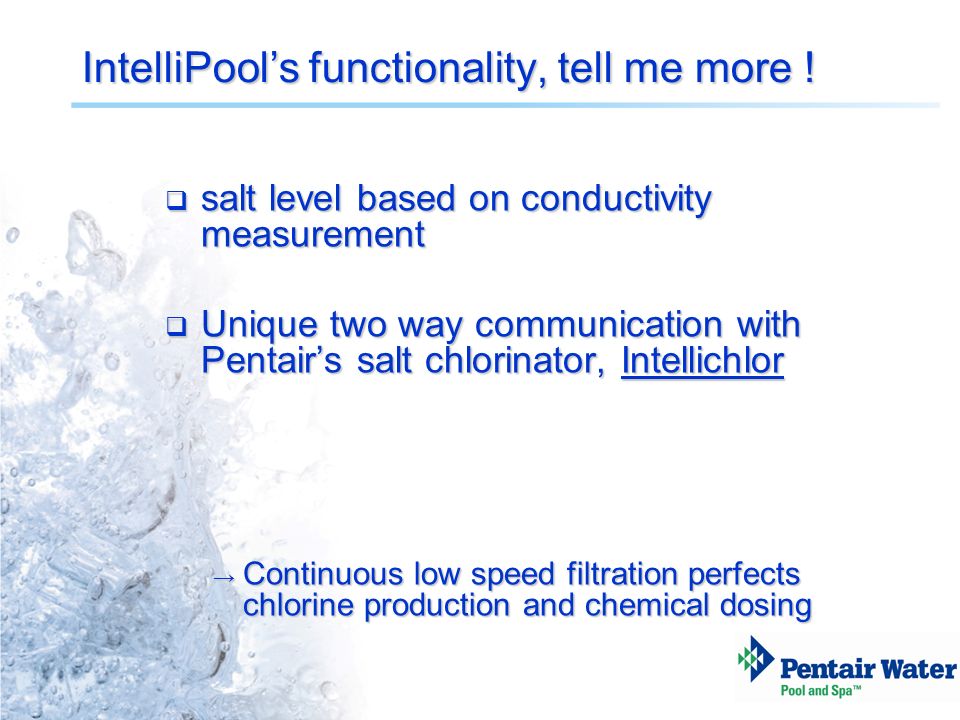 IntelliPool's functionality, tell me more !

❑ salt level based on conductivity measurement

❑ Unique two way communication with Pentair's salt chlorinator, Intellichlor

→ Continuous low speed filtration perfects chlorine production and chemical dosing

Pentair Water
Pool and Spa™